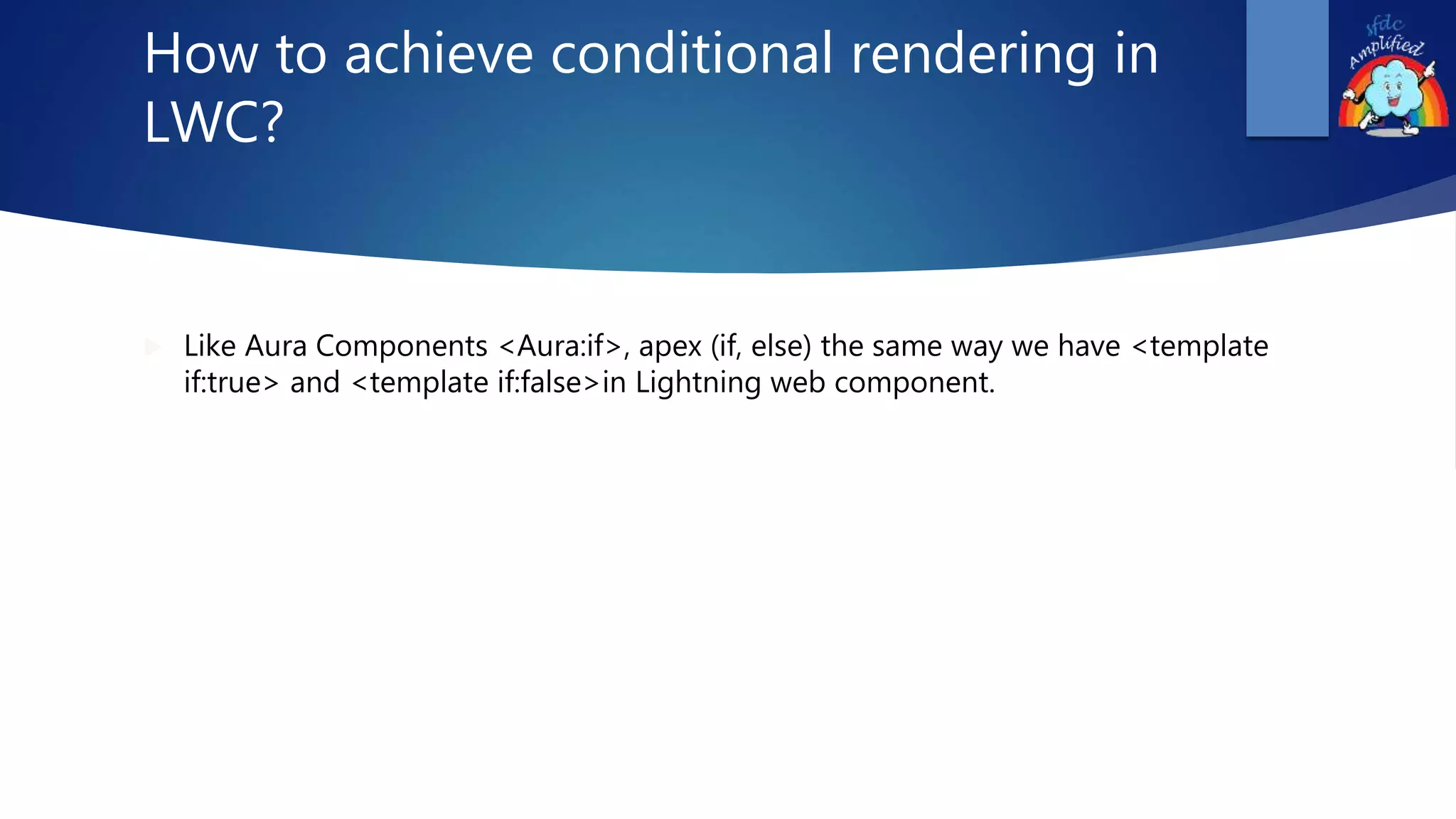 How to achieve conditional rendering in LWC?

sfdc Amplified

Like Aura Components <Aura:if>, apex (if, else) the same way we have <template if:true> and <template if:false>in Lightning web component.